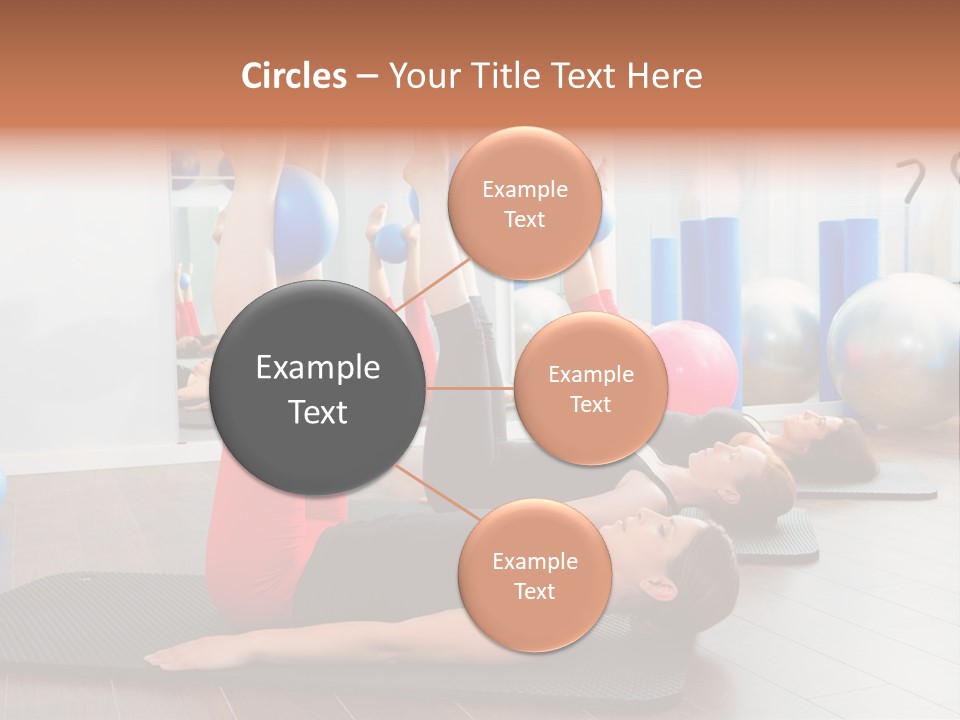 Circles – Your Title Text Here

Example Text

Example Text

Example Text

Example Text